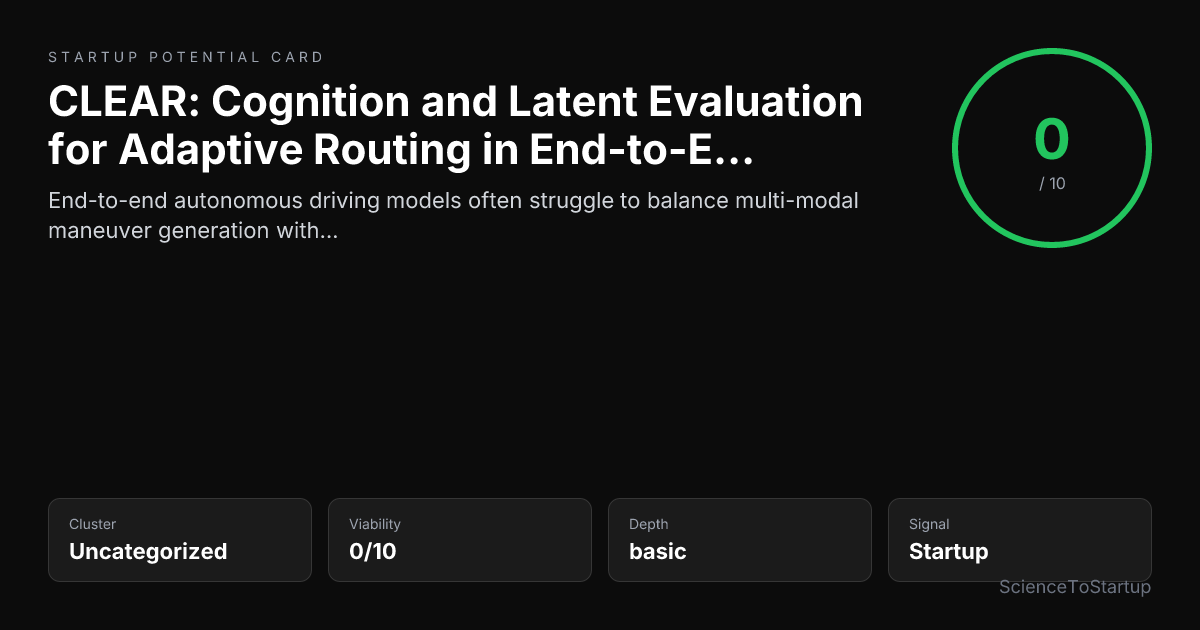 STARTUP POTENTIAL CARD

CLEAR: Cognition and Latent Evaluation for Adaptive Routing in End-to-E...

End-to-end autonomous driving models often struggle to balance multi-modal maneuver generation with...

0
/ 10

Cluster
Uncategorized

Viability
0/10

Depth
basic

Signal
Startup

ScienceToStartup